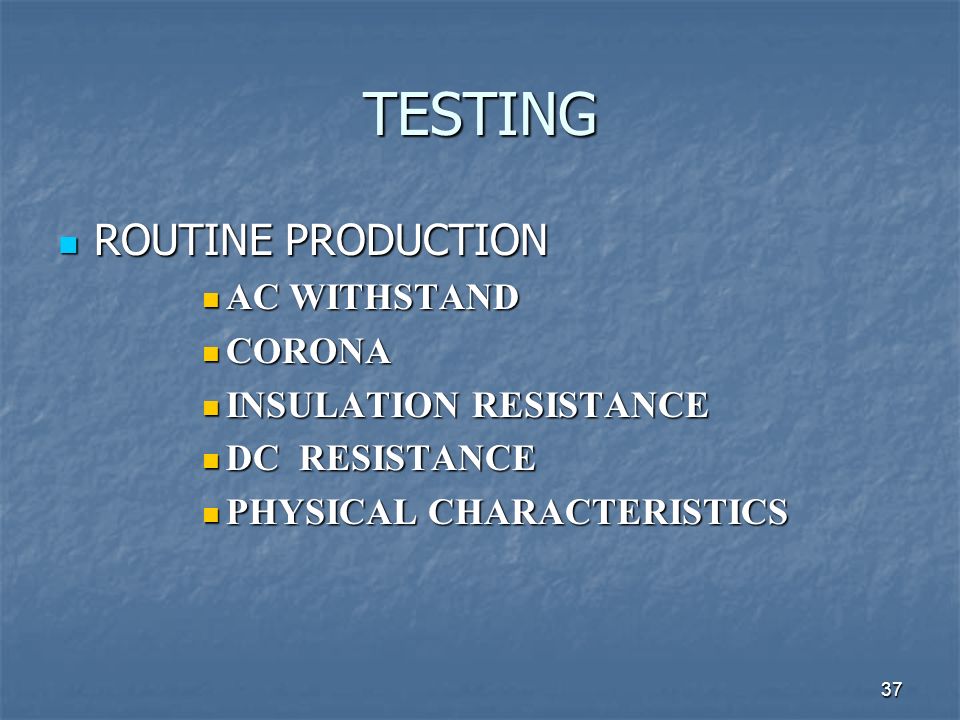 TESTING

ROUTINE PRODUCTION

AC WITHSTAND

CORONA

INSULATION RESISTANCE

DC RESISTANCE

PHYSICAL CHARACTERISTICS

37